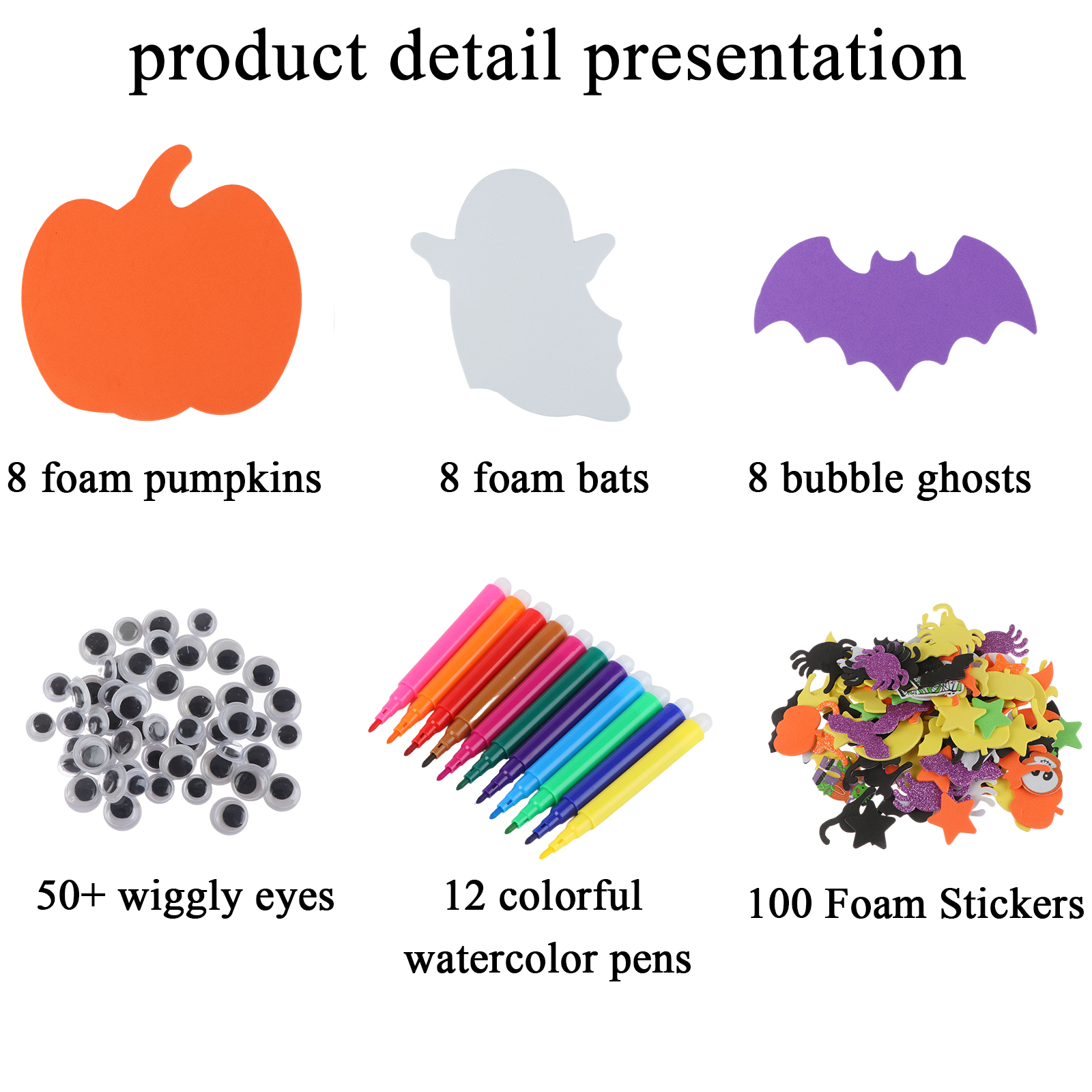 product detail presentation

8 foam pumpkins

8 foam bats

8 bubble ghosts

50+ wiggly eyes

12 colorful watercolor pens

100 Foam Stickers